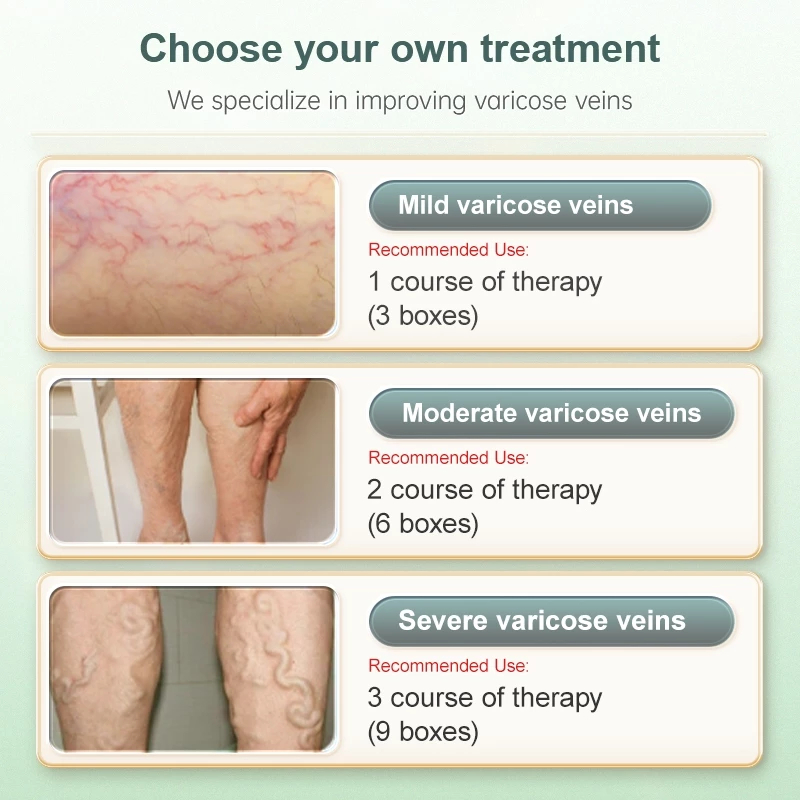 Choose your own treatment

We specialize in improving varicose veins

Mild varicose veins

Recommended Use:

1 course of therapy
(3 boxes)

Moderate varicose veins

Recommended Use:

2 course of therapy
(6 boxes)

Severe varicose veins

Recommended Use:

3 course of therapy
(9 boxes)